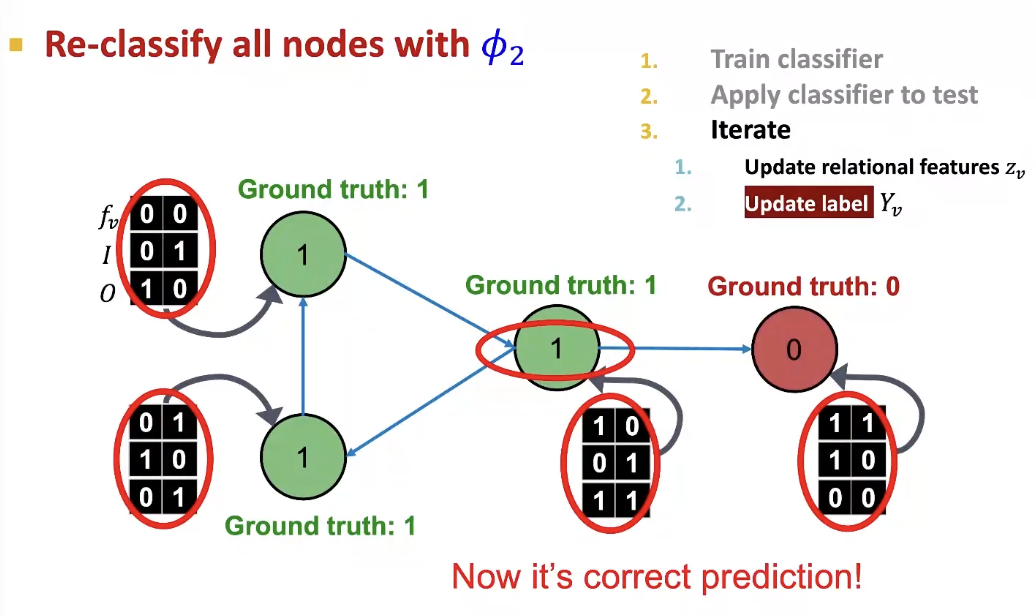 Re-classify all nodes with $\phi_2$

1. Train classifier
2. Apply classifier to test
3. Iterate
 1. Update relational features $z_v$
 2. Update label $Y_v$

Ground truth: 1

$f_v$ 0 0
$I$ 0 1
$O$ 1 0

1

Ground truth: 1

1

Ground truth: 0

0

0 1
1 0
0 1

1

Ground truth: 1

1 0
0 1
1 1

1 1
1 0
0 0

Now it's correct prediction!